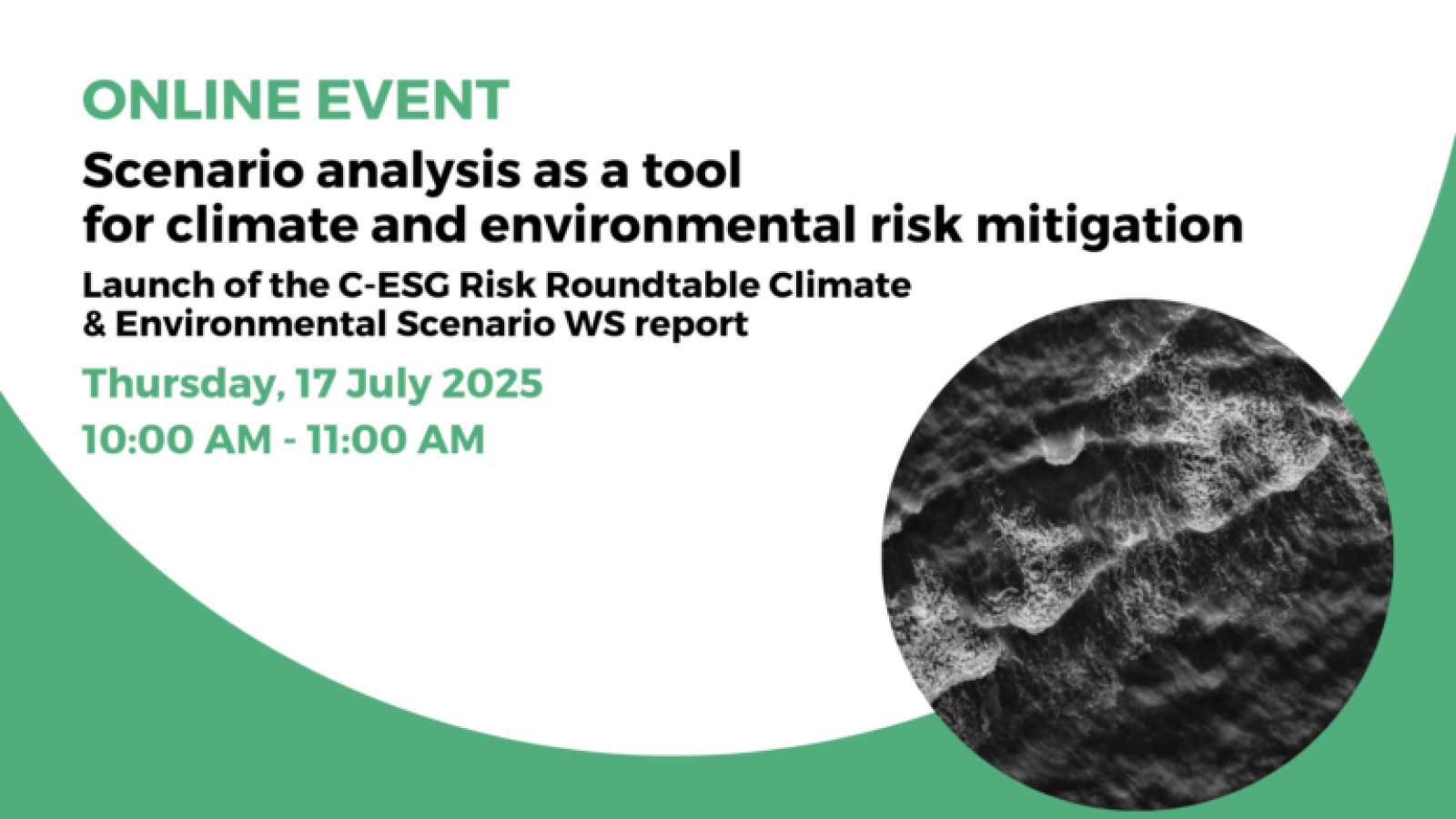 ONLINE EVENT

Scenario analysis as a tool
for climate and environmental risk mitigation

Launch of the C-ESG Risk Roundtable Climate & Environmental Scenario WS report

Thursday, 17 July 2025

10:00 AM - 11:00 AM